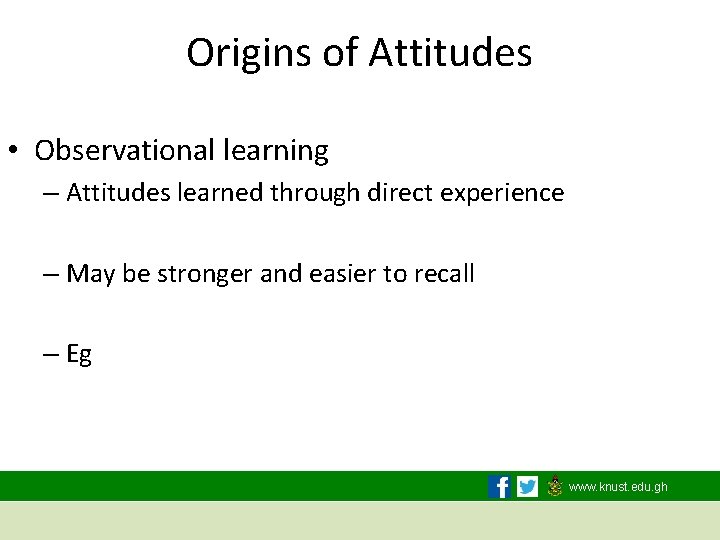 Origins of Attitudes

• Observational learning

– Attitudes learned through direct experience

– May be stronger and easier to recall

– Eg

www.knust.edu.gh